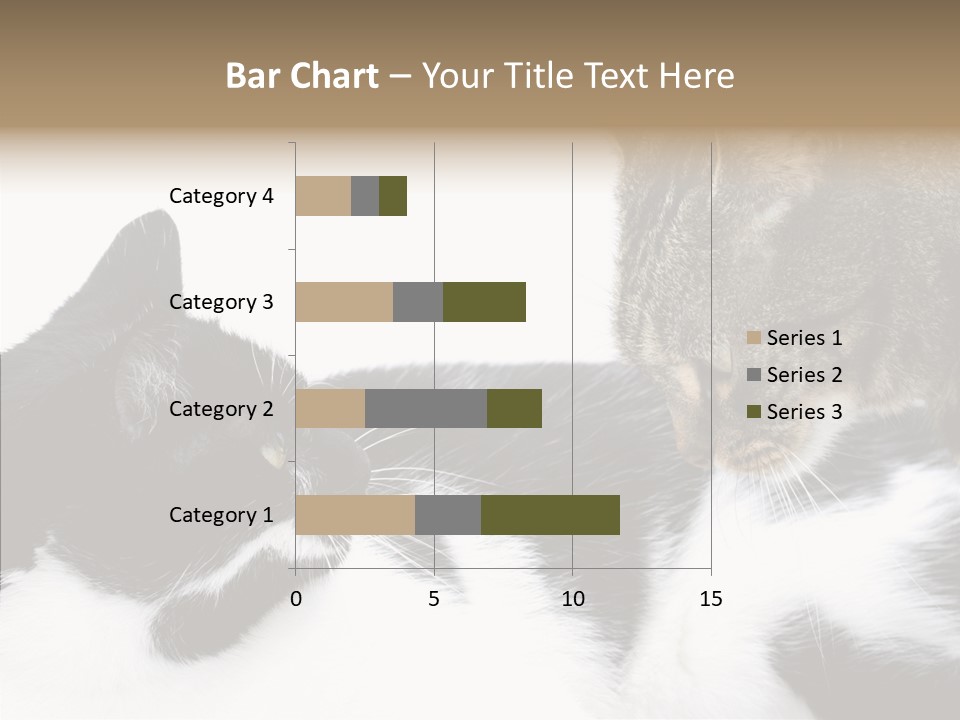 Bar Chart – Your Title Text Here

Category 4
Category 3
Category 2
Category 1

0
5
10
15

Series 1
Series 2
Series 3